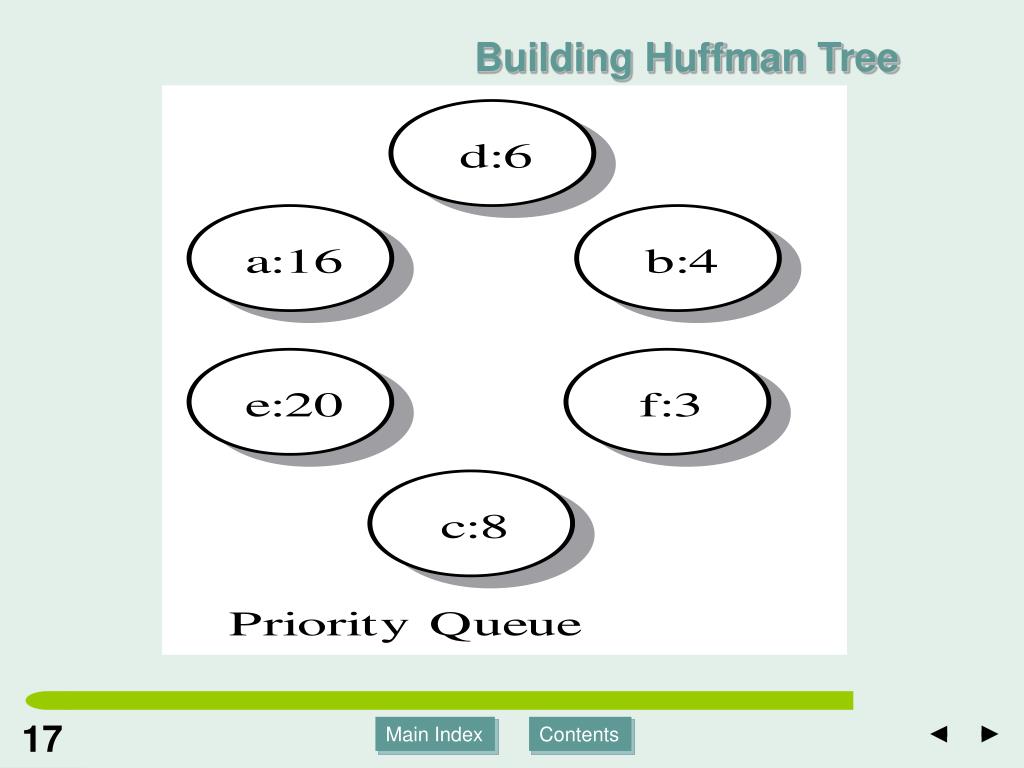 Building Huffman Tree

d:6

a:16

b:4

e:20

f:3

c:8

Priority Queue

17

Main Index

Contents

◄ ►